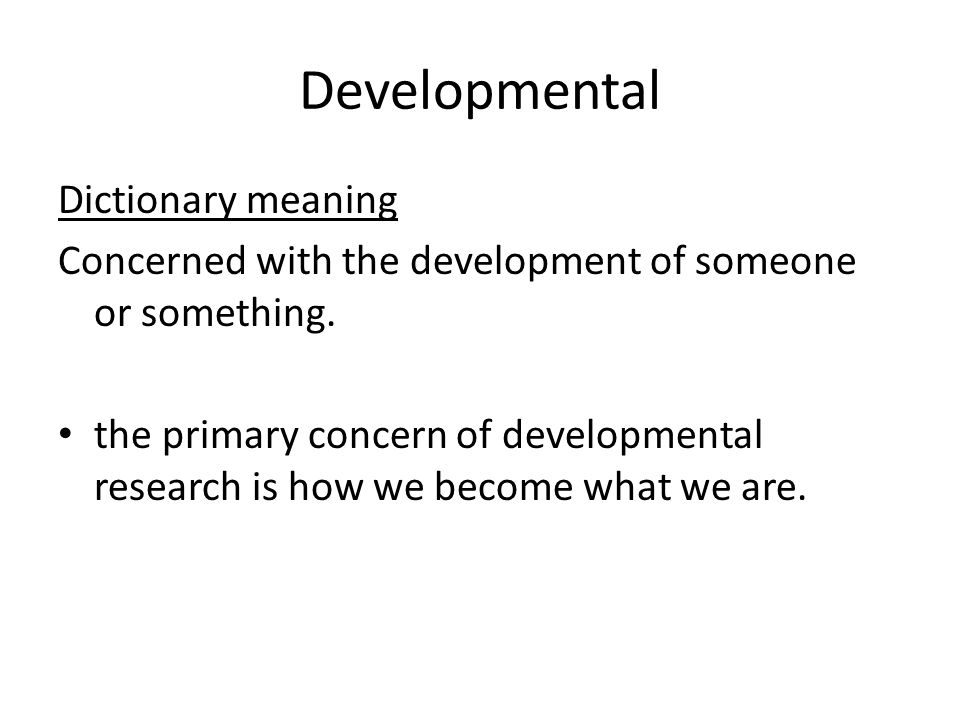 Developmental

Dictionary meaning

Concerned with the development of someone or something.

• the primary concern of developmental research is how we become what we are.